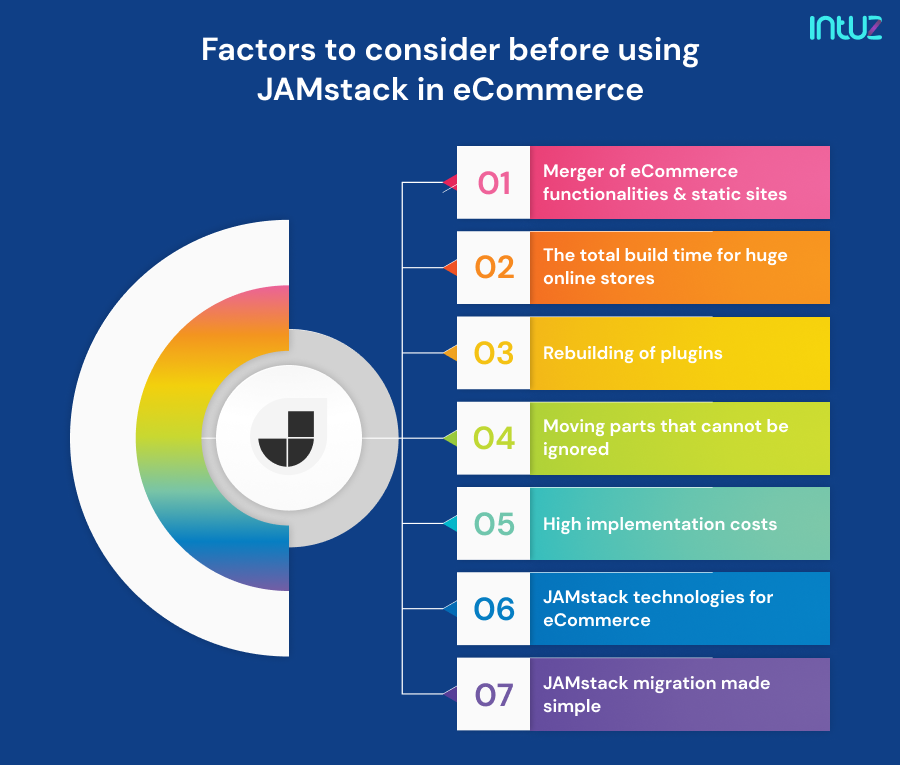 intuz

Factors to consider before using JAMstack in eCommerce

01 Merger of eCommerce functionalities & static sites

02 The total build time for huge online stores

03 Rebuilding of plugins

04 Moving parts that cannot be ignored

05 High implementation costs

06 JAMstack technologies for eCommerce

07 JAMstack migration made simple